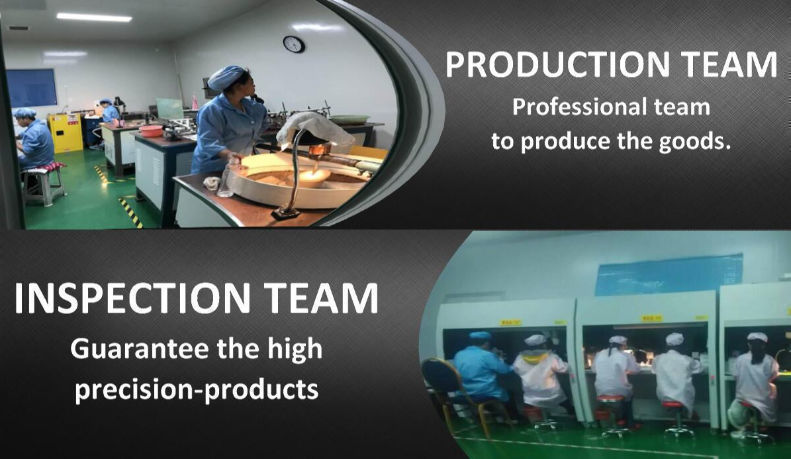 PRODUCTION TEAM
Professional team to produce the goods.

INSPECTION TEAM
Guarantee the high precision-products